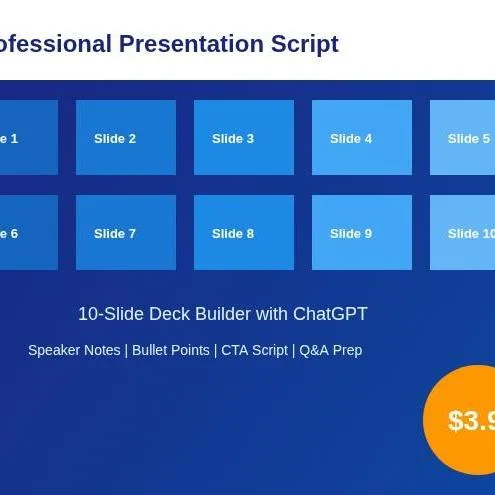 ofessional Presentation Script

e 1

Slide 2

Slide 3

Slide 4

Slide 5

e 6

Slide 7

Slide 8

Slide 9

Slide 10

10-Slide Deck Builder with ChatGPT

Speaker Notes | Bullet Points | CTA Script | Q&A Prep

$3.9